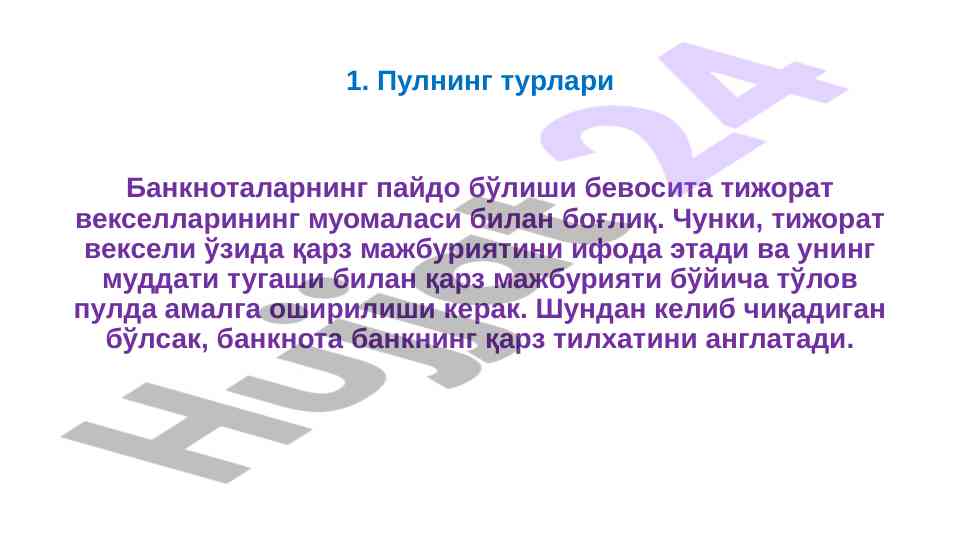 1. Пулнинг турлари

Банкноталарнинг пайдо бўлиши бевосита тижорат векселларининг муомаласи билан боғлиқ. Чунки, тижорат вексели ўзида қарз мажбуриятини ифода этади ва унинг муддати тугаши билан қарз мажбурияти бўйича тўлов пулда амалга оширилиши керак. Шундан келиб чиқадиган бўлсак, банкнота банкнинг қарз тилхатини англатади.

Hujjat24